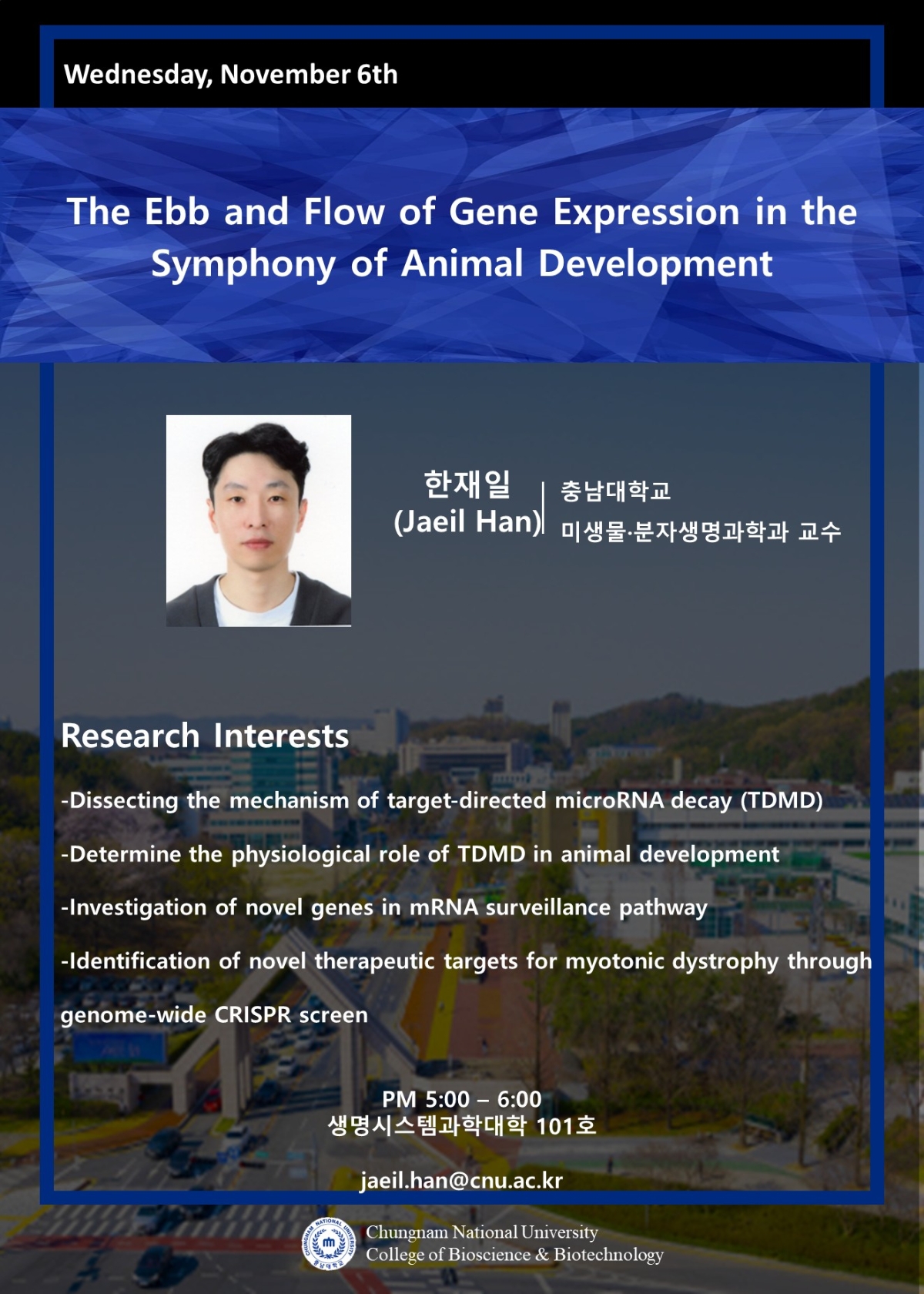 Wednesday, November 6th

The Ebb and Flow of Gene Expression in the Symphony of Animal Development

한재일 (Jaeil Han)

충남대학교
미생물·분자생명과학과 교수

Research Interests

-Dissecting the mechanism of target-directed microRNA decay (TDMD)

-Determine the physiological role of TDMD in animal development

-Investigation of novel genes in mRNA surveillance pathway

-Identification of novel therapeutic targets for myotonic dystrophy through genome-wide CRISPR screen

PM 5:00 – 6:00
생명시스템과학대학 101호

jaeil.han@cnu.ac.kr

CHUNGNAM NATIONAL UNIVERSITY
충남대학교

Chungnam National University
College of Bioscience & Biotechnology